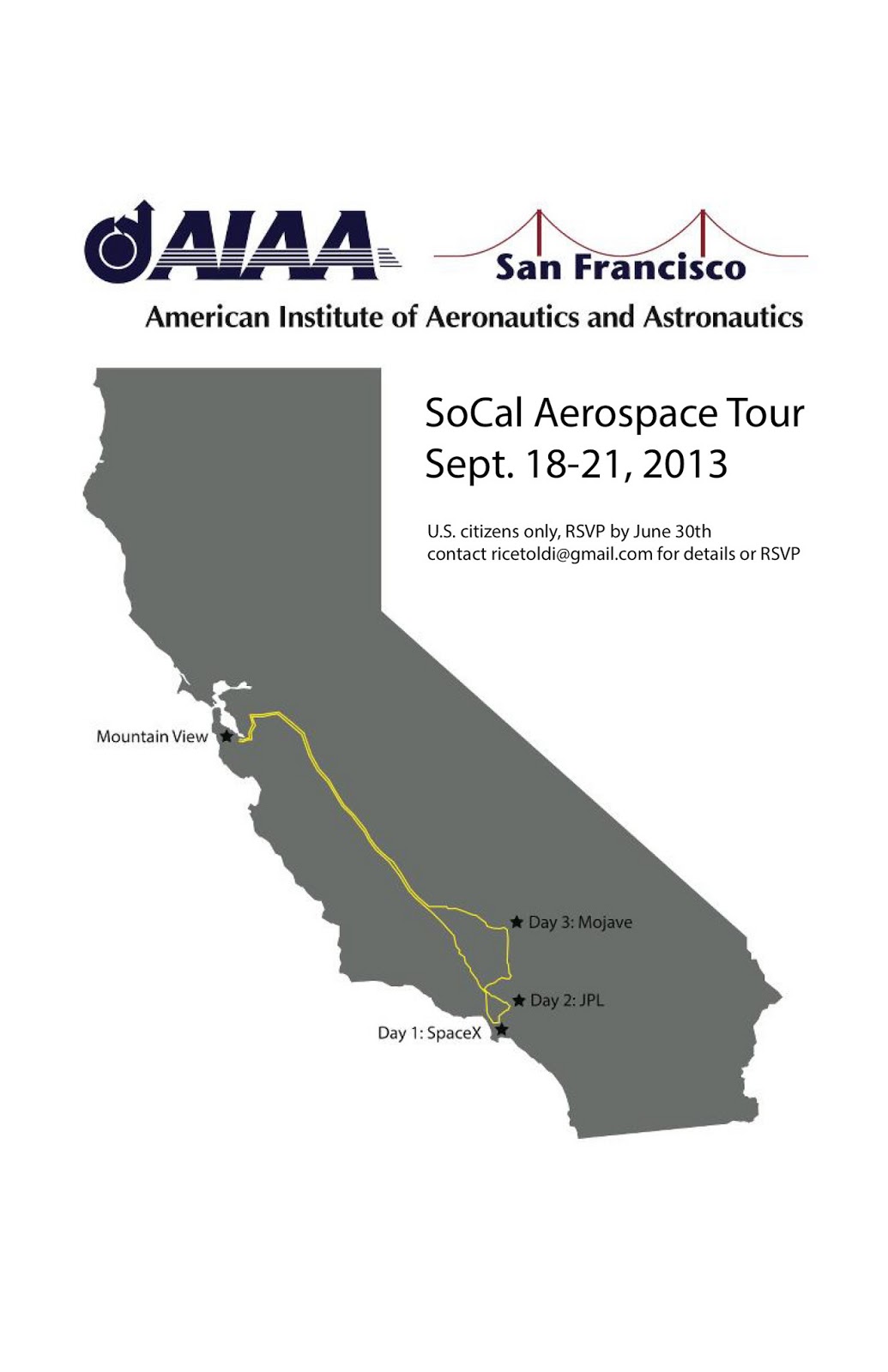 AIAA San Francisco

American Institute of Aeronautics and Astronautics

SoCal Aerospace Tour
Sept. 18-21, 2013

U.S. citizens only, RSVP by June 30th
contact ricetoldi@gmail.com for details or RSVP

Mountain View

Day 3: Mojave

Day 2: JPL

Day 1: SpaceX